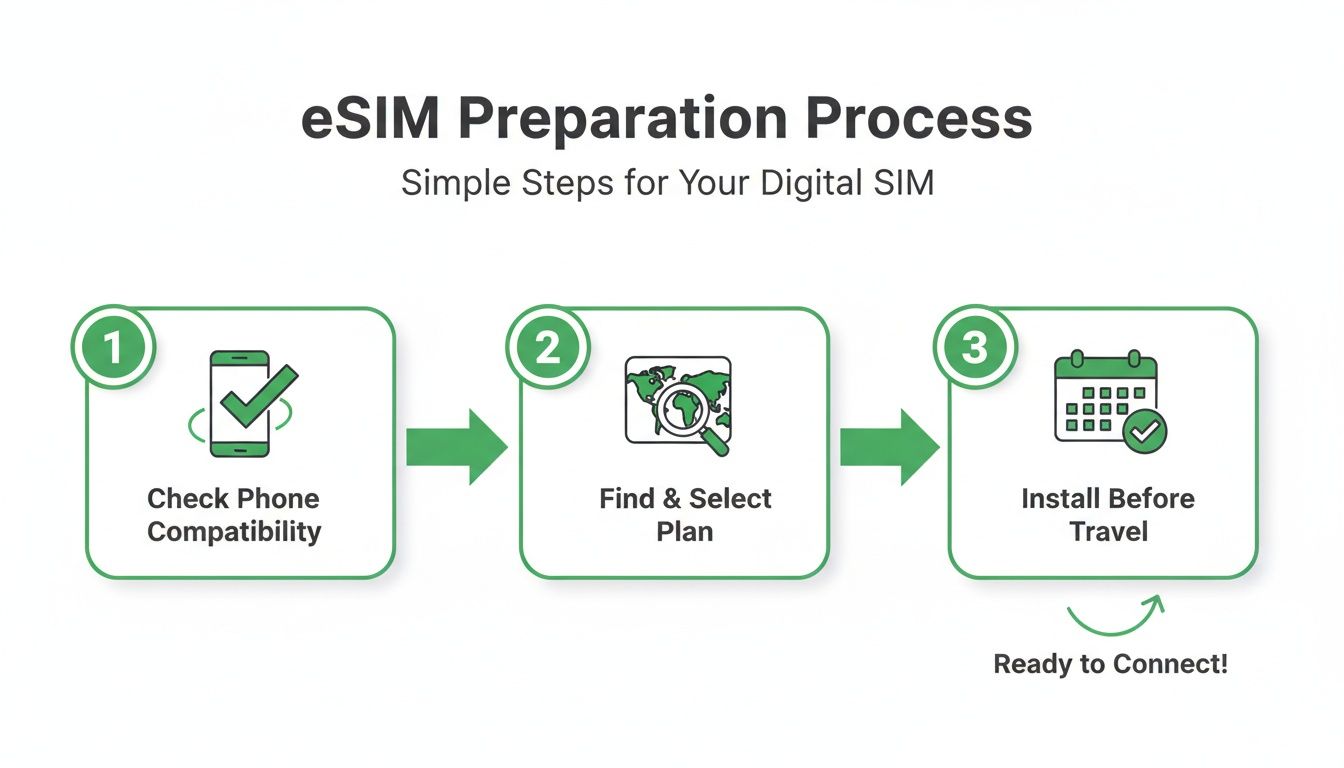 eSIM Preparation Process

Simple Steps for Your Digital SIM

1

Check Phone Compatibility

2

Find & Select Plan

3

Install Before Travel

Ready to Connect!